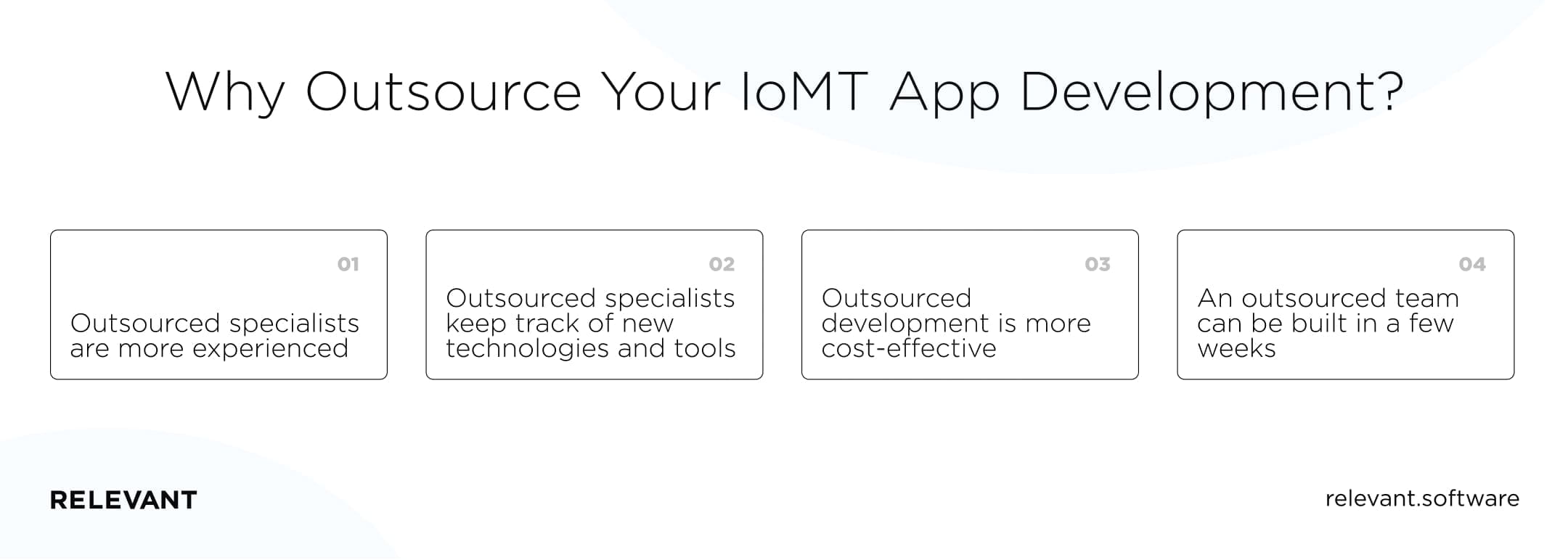 Why Outsource Your IoMT App Development?

01

Outsourced specialists are more experienced

02

Outsourced specialists keep track of new technologies and tools

03

Outsourced development is more cost-effective

04

An outsourced team can be built in a few weeks

RELEVANT

relevant.software